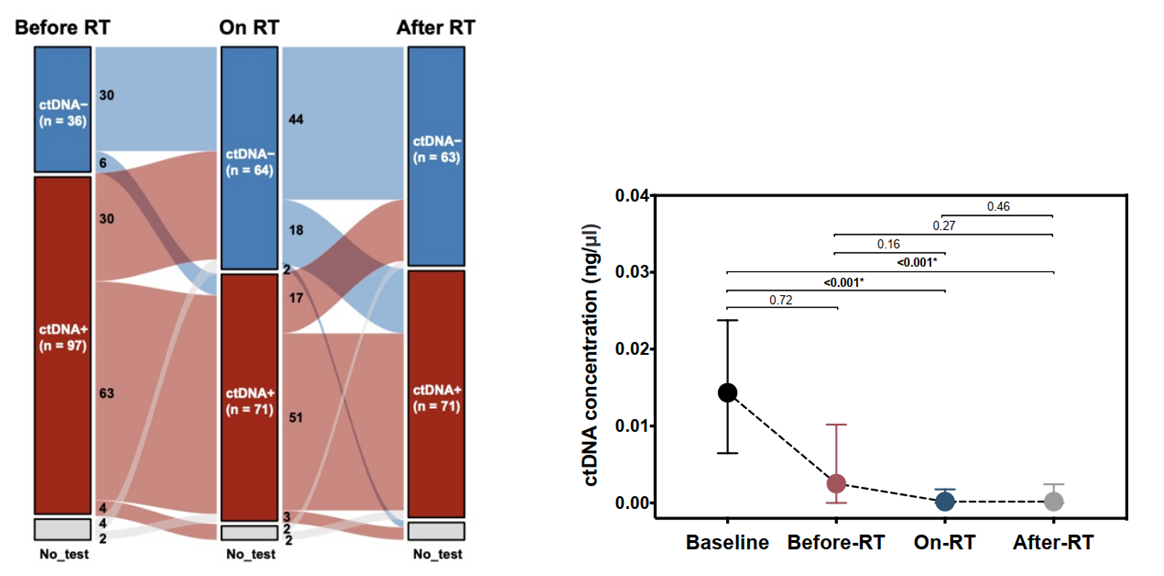 Before RT

On RT

After RT

ctDNA−
(n = 36)

ctDNA+
(n = 97)

No_test

30

6

30

63

4

4

2

ctDNA−
(n = 64)

ctDNA+
(n = 71)

No_test

44

18

2

17

51

3

2

2

ctDNA−
(n = 63)

ctDNA+
(n = 71)

No_test

ctDNA concentration (ng/μl)

0.04

0.03

0.02

0.01

0.00

0.46

0.27

0.16

<0.001*

<0.001*

0.72

Baseline

Before-RT

On-RT

After-RT